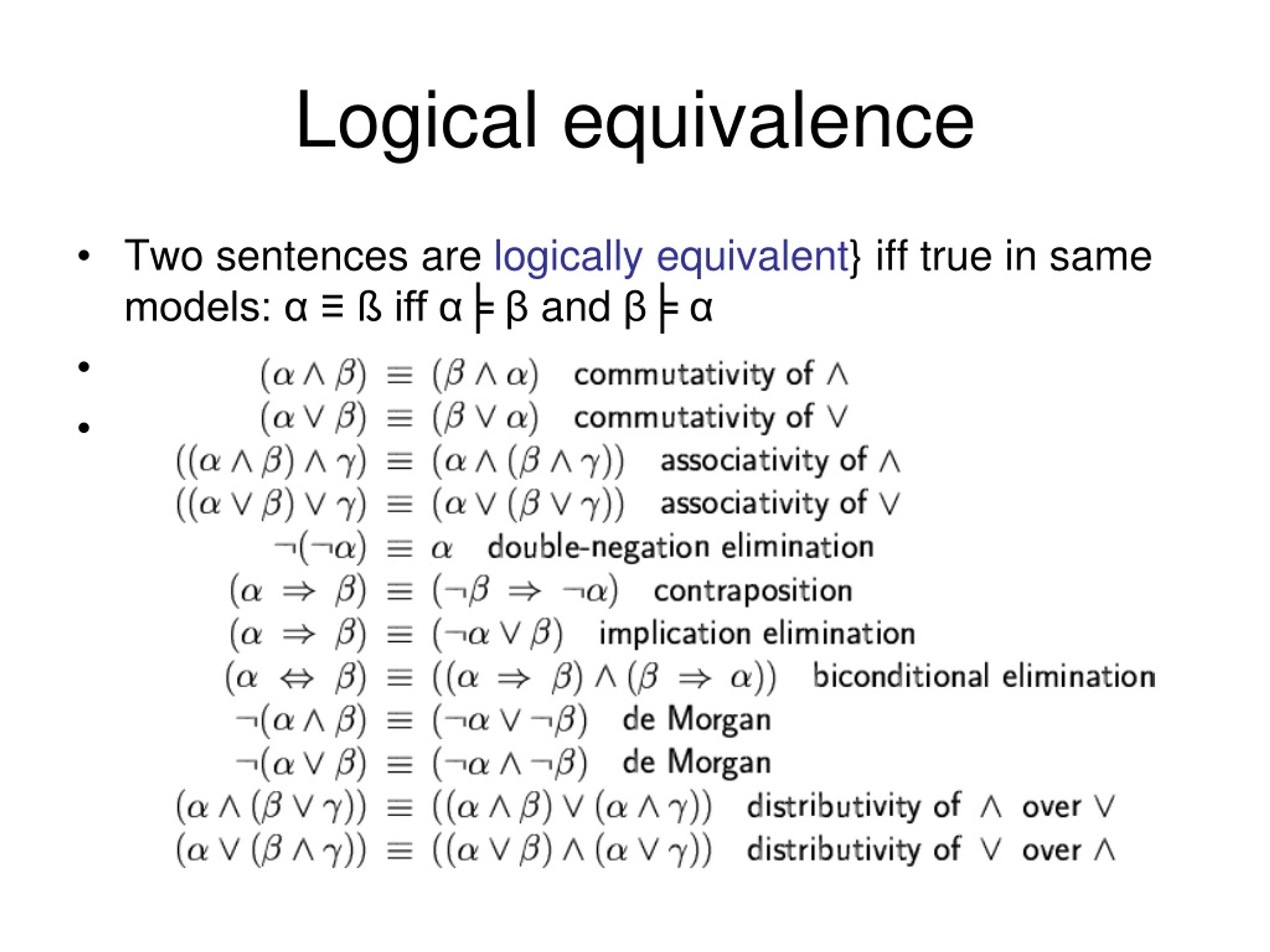 Logical equivalence

• Two sentences are logically equivalent} iff true in same models: α ≡ ß iff α ╞ β and β ╞ α

•

•

$(\alpha \wedge \beta) \equiv (\beta \wedge \alpha)$ commutativity of $\wedge$
$(\alpha \vee \beta) \equiv (\beta \vee \alpha)$ commutativity of $\vee$
$((\alpha \wedge \beta) \wedge \gamma) \equiv (\alpha \wedge (\beta \wedge \gamma))$ associativity of $\wedge$
$((\alpha \vee \beta) \vee \gamma) \equiv (\alpha \vee (\beta \vee \gamma))$ associativity of $\vee$
$\neg(\neg\alpha) \equiv \alpha$ double-negation elimination
$(\alpha \Rightarrow \beta) \equiv (\neg\beta \Rightarrow \neg\alpha)$ contraposition
$(\alpha \Rightarrow \beta) \equiv (\neg\alpha \vee \beta)$ implication elimination
$(\alpha \Leftrightarrow \beta) \equiv ((\alpha \Rightarrow \beta) \wedge (\beta \Rightarrow \alpha))$ biconditional elimination
$\neg(\alpha \wedge \beta) \equiv (\neg\alpha \vee \neg\beta)$ de Morgan
$\neg(\alpha \vee \beta) \equiv (\neg\alpha \wedge \neg\beta)$ de Morgan
$(\alpha \wedge (\beta \vee \gamma)) \equiv ((\alpha \wedge \beta) \vee (\alpha \wedge \gamma))$ distributivity of $\wedge$ over $\vee$
$(\alpha \vee (\beta \wedge \gamma)) \equiv ((\alpha \vee \beta) \wedge (\alpha \vee \gamma))$ distributivity of $\vee$ over $\wedge$